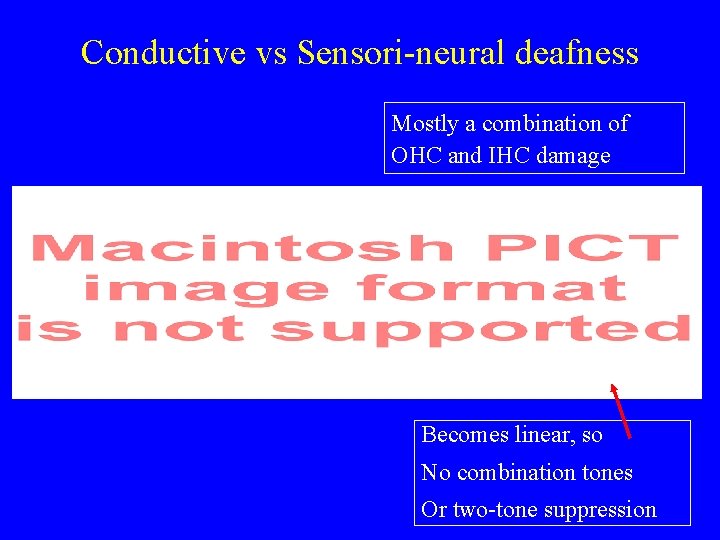 Conductive vs Sensori-neural deafness

Mostly a combination of OHC and IHC damage

Macintosh PICT image format is not supported

Becomes linear, so
No combination tones
Or two-tone suppression